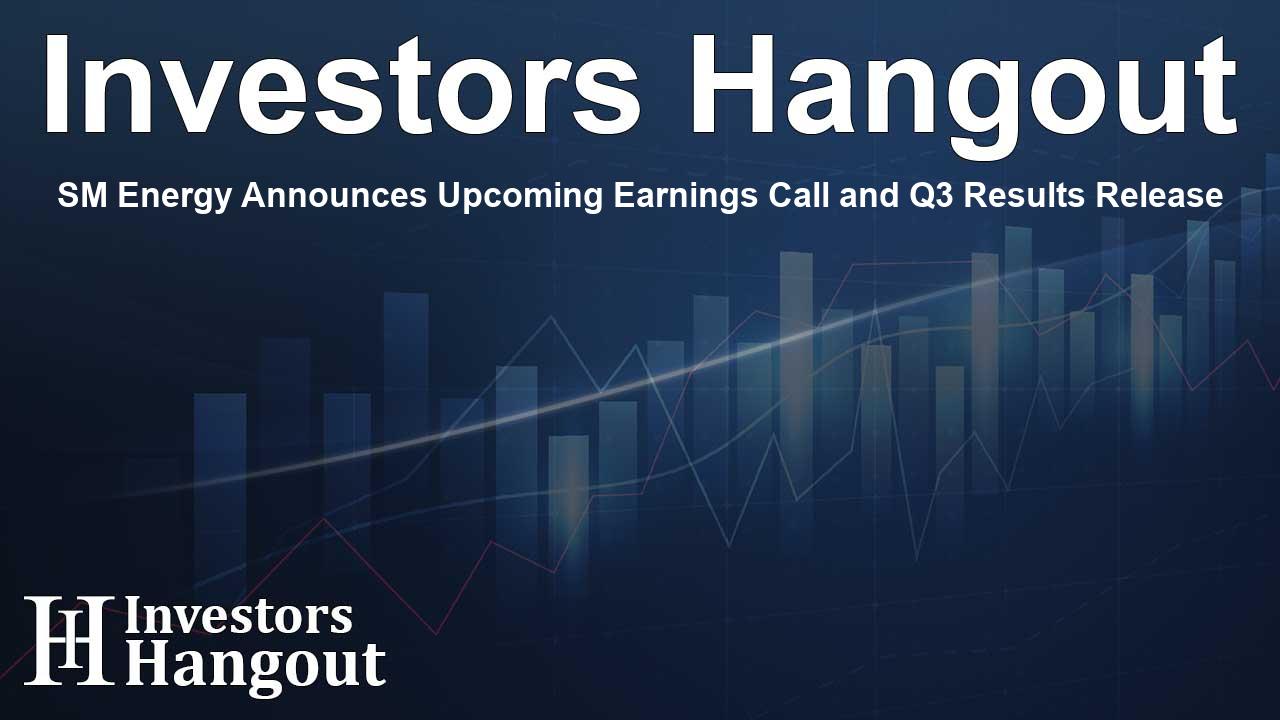 Investors Hangout

SM Energy Announces Upcoming Earnings Call and Q3 Results Release

IH Investors Hangout